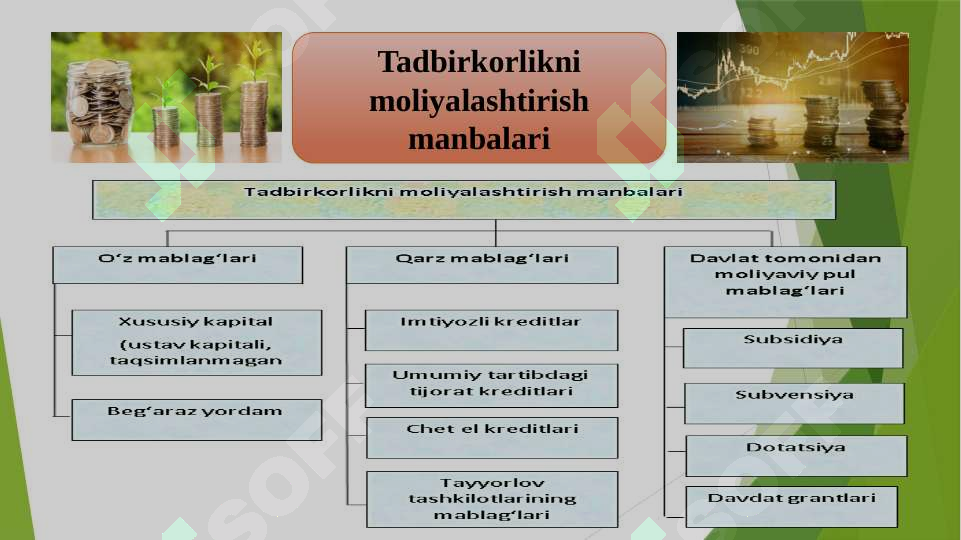 Tadbirkorlikni moliyalashtirish manbalari

Tadbirkorlikni moliyalashtirish manbalari

O‘z mablag‘lari

Xususiy kapital (ustav kapitali, taqsimlanmagan

Beg‘araz yordam

Qarz mablag‘lari

Imtiyozli kreditlar

Umumiy tartibdagi tijorat kreditlari

Chet el kreditlari

Tayyorlov tashkilotlarining mablag‘lari

Davlat tomonidan moliyaviy pul mablag‘lari

Subsidiya

Subvensiya

Dotatsiya

Davdat grantlari